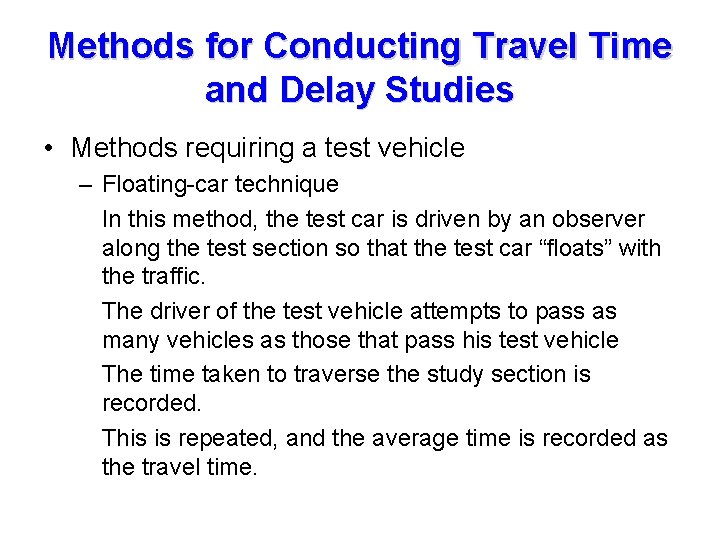 Methods for Conducting Travel Time and Delay Studies

• Methods requiring a test vehicle

– Floating-car technique

In this method, the test car is driven by an observer along the test section so that the test car “floats” with the traffic.

The driver of the test vehicle attempts to pass as many vehicles as those that pass his test vehicle

The time taken to traverse the study section is recorded.

This is repeated, and the average time is recorded as the travel time.